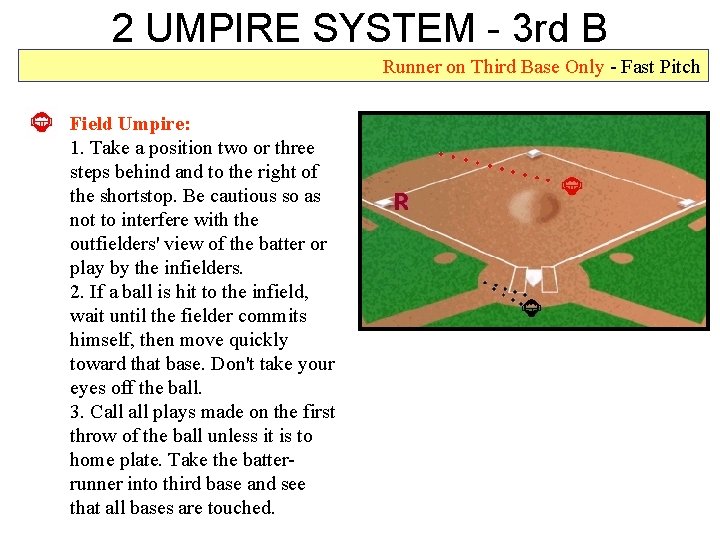 2 UMPIRE SYSTEM - 3rd B

Runner on Third Base Only - Fast Pitch

Field Umpire:
1. Take a position two or three steps behind and to the right of the shortstop. Be cautious so as not to interfere with the outfielders' view of the batter or play by the infielders.
2. If a ball is hit to the infield, wait until the fielder commits himself, then move quickly toward that base. Don't take your eyes off the ball.
3. Call all plays made on the first throw of the ball unless it is to home plate. Take the batter-runner into third base and see that all bases are touched.

R